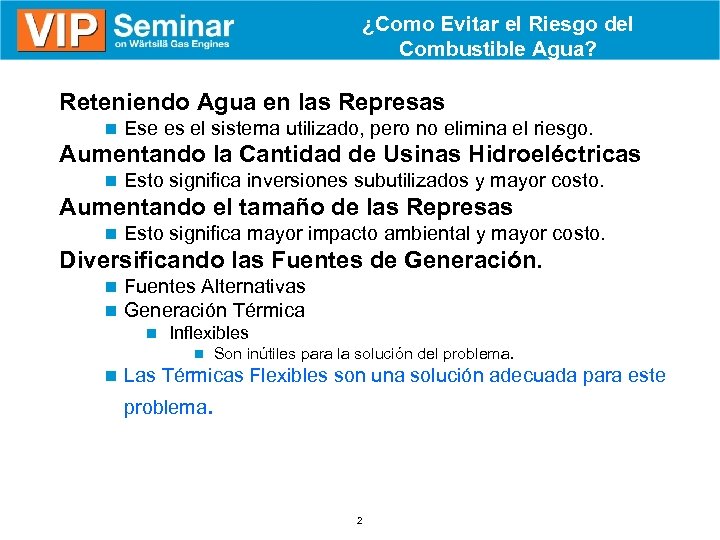 VIP Seminar
on Wärtsilä Gas Engines

¿Como Evitar el Riesgo del Combustible Agua?

Reteniendo Agua en las Represas
■ Ese es el sistema utilizado, pero no elimina el riesgo.

Aumentando la Cantidad de Usinas Hidroeléctricas
■ Esto significa inversiones subutilizados y mayor costo.

Aumentando el tamaño de las Represas
■ Esto significa mayor impacto ambiental y mayor costo.

Diversificando las Fuentes de Generación.
■ Fuentes Alternativas
■ Generación Térmica
■ Inflexibles
■ Son inútiles para la solución del problema.
■ Las Térmicas Flexibles son una solución adecuada para este problema.

2